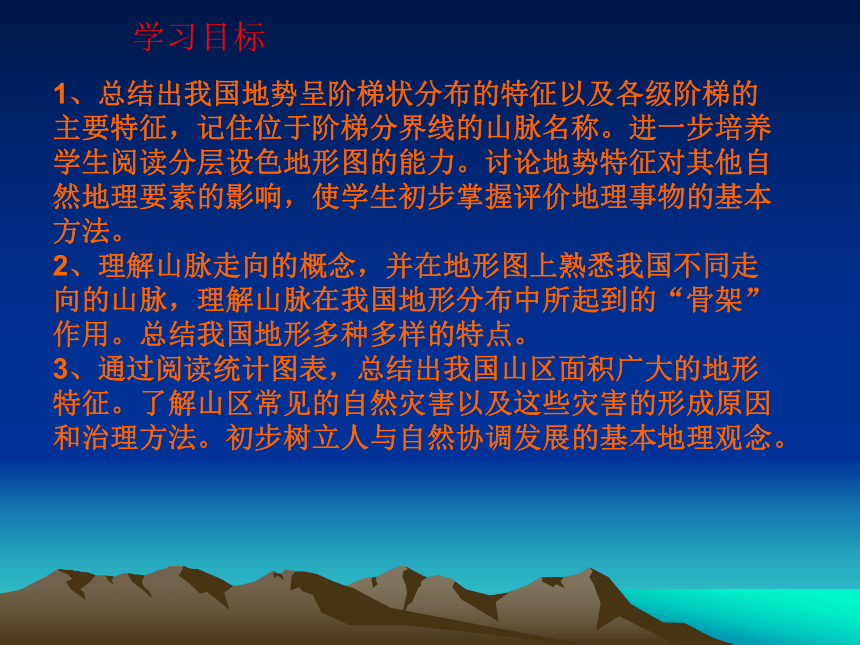 学习目标

1、总结出我国地势呈阶梯状分布的特征以及各级阶梯的主要特征，记住位于阶梯分界线的山脉名称。进一步培养学生阅读分层设色地形图的能力。讨论地势特征对其他自然地理要素的影响，使学生初步掌握评价地理事物的基本方法。
2、理解山脉走向的概念，并在地形图上熟悉我国不同走向的山脉，理解山脉在我国地形分布中所起到的“骨架”作用。总结我国地形多种多样的特点。
3、通过阅读统计图表，总结出我国山区面积广大的地形特征。了解山区常见的自然灾害以及这些灾害的形成原因和治理方法。初步树立人与自然协调发展的基本地理观念。